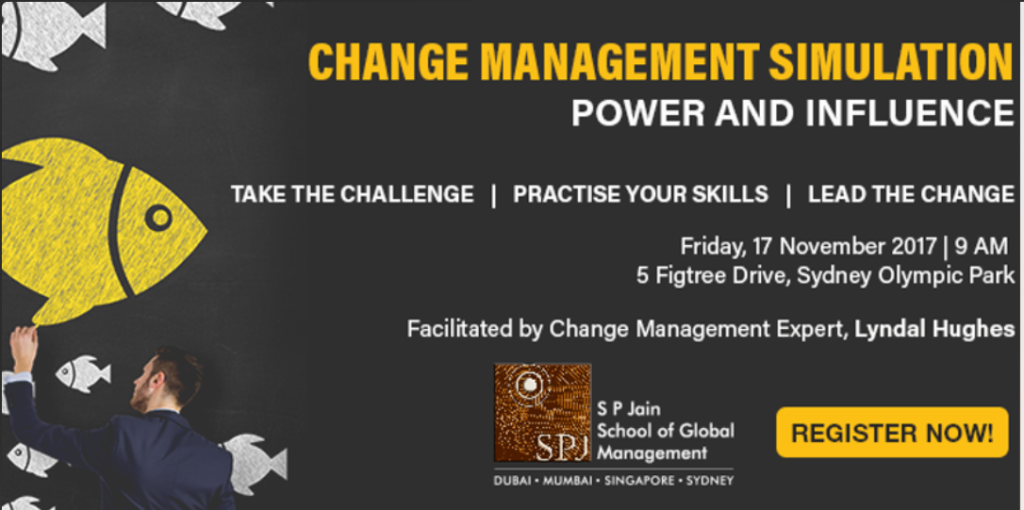 CHANGE MANAGEMENT SIMULATION
POWER AND INFLUENCE

TAKE THE CHALLENGE | PRACTISE YOUR SKILLS | LEAD THE CHANGE

Friday, 17 November 2017 | 9 AM
5 Figtree Drive, Sydney Olympic Park

Facilitated by Change Management Expert, Lyndal Hughes

SPJ
S P Jain School of Global Management
DUBAI • MUMBAI • SINGAPORE • SYDNEY

REGISTER NOW!